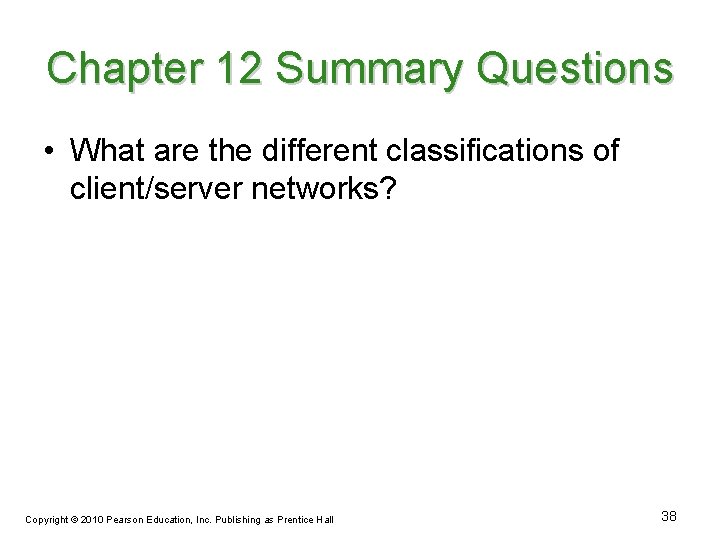 Chapter 12 Summary Questions

• What are the different classifications of client/server networks?

Copyright © 2010 Pearson Education, Inc. Publishing as Prentice Hall

38